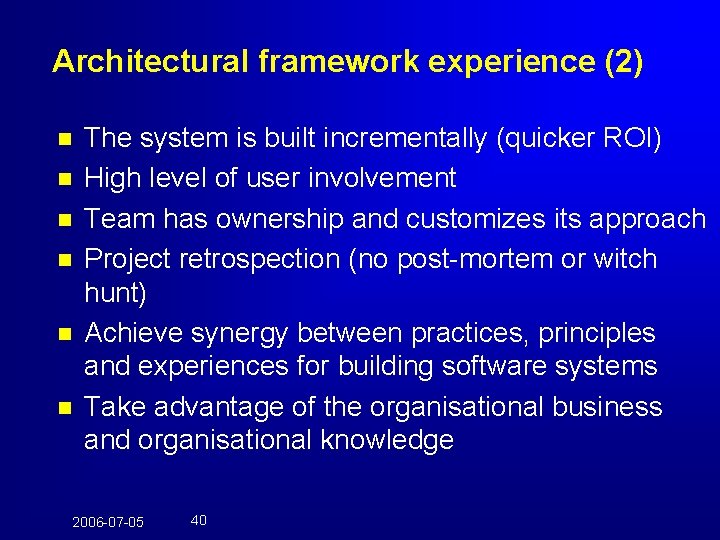 Architectural framework experience (2)

- The system is built incrementally (quicker ROI)
- High level of user involvement
- Team has ownership and customizes its approach
- Project retrospection (no post-mortem or witch hunt)
- Achieve synergy between practices, principles and experiences for building software systems
- Take advantage of the organisational business and organisational knowledge

2006-07-05 40